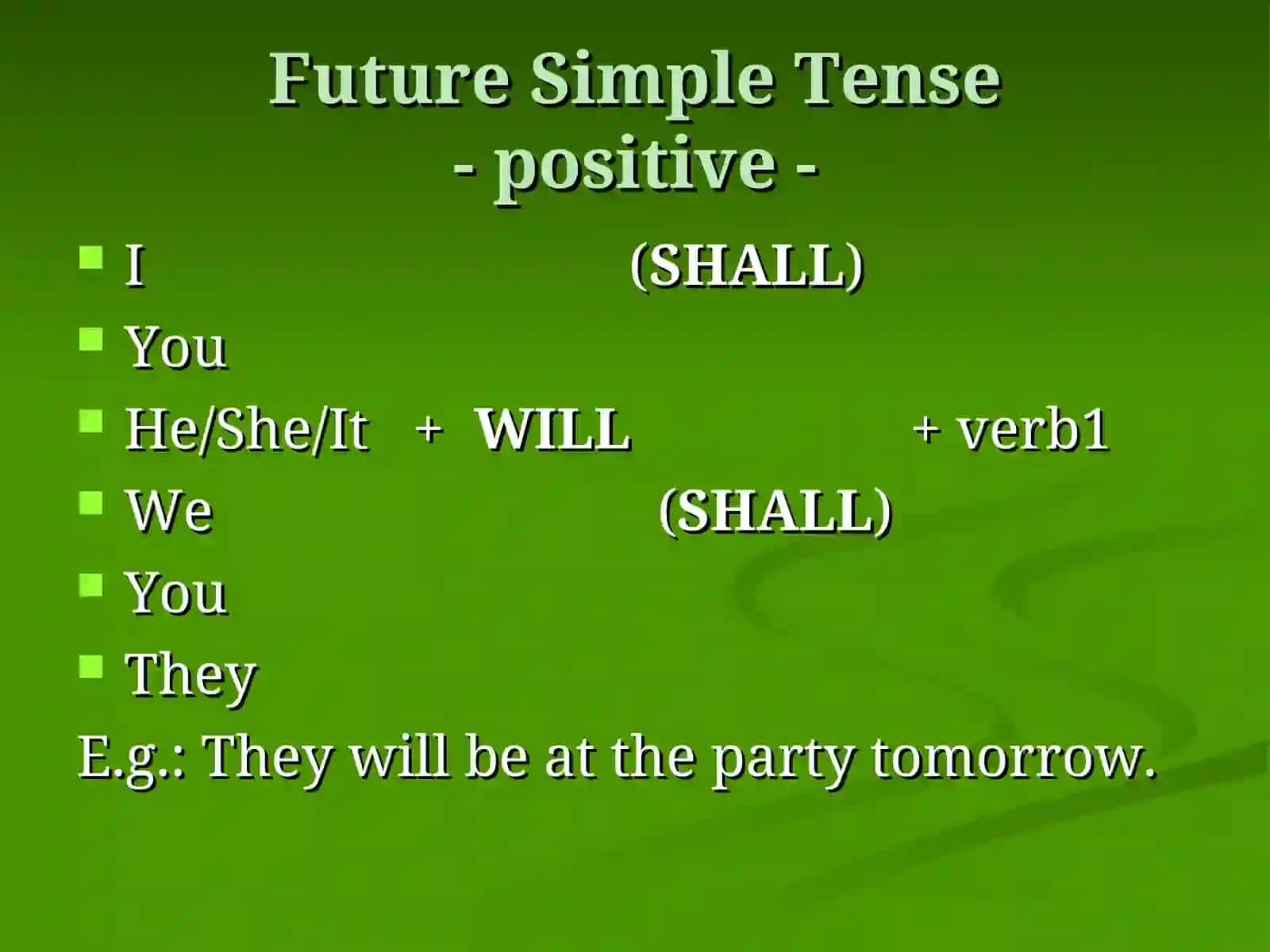 Future Simple Tense
- positive -

I (SHALL)

You

He/She/It + WILL + verb1

We (SHALL)

You

They

E.g.: They will be at the party tomorrow.